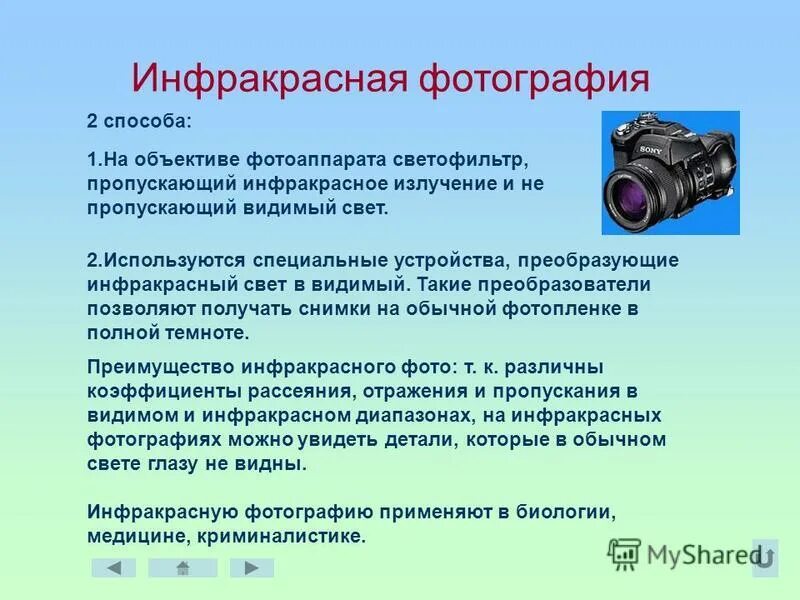 Инфракрасная фотография

2 способа:

1.На объективе фотоаппарата светофильтр, пропускающий инфракрасное излучение и не пропускающий видимый свет.

SONY

2.Используются специальные устройства, преобразующие инфракрасный свет в видимый. Такие преобразователи позволяют получать снимки на обычной фотопленке в полной темноте.

Преимущество инфракрасного фото: т. к. различны коэффициенты рассеяния, отражения и пропускания в видимом и инфракрасном диапазонах, на инфракрасных фотографиях можно увидеть детали, которые в обычном свете глазу не видны.

Инфракрасную фотографию применяют в биологии, медицине, криминалистике.

MyShared